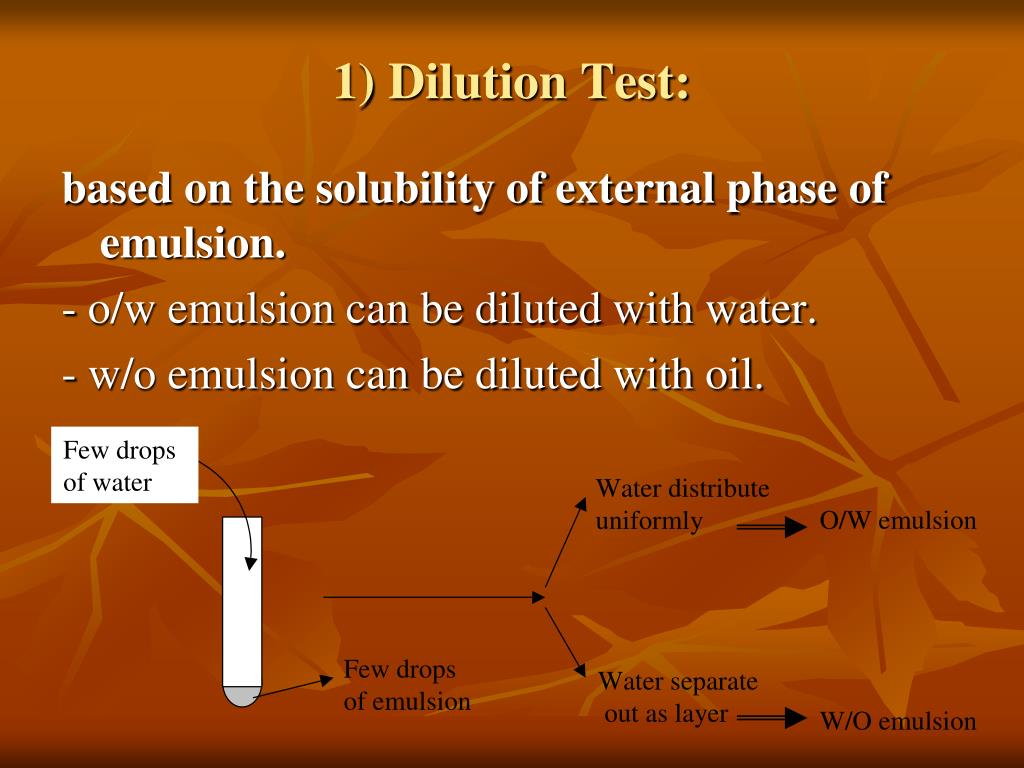 1) Dilution Test:

based on the solubility of external phase of emulsion.

- o/w emulsion can be diluted with water.

- w/o emulsion can be diluted with oil.

Few drops of water

Few drops of emulsion

Water distribute uniformly

O/W emulsion

Water separate out as layer

W/O emulsion